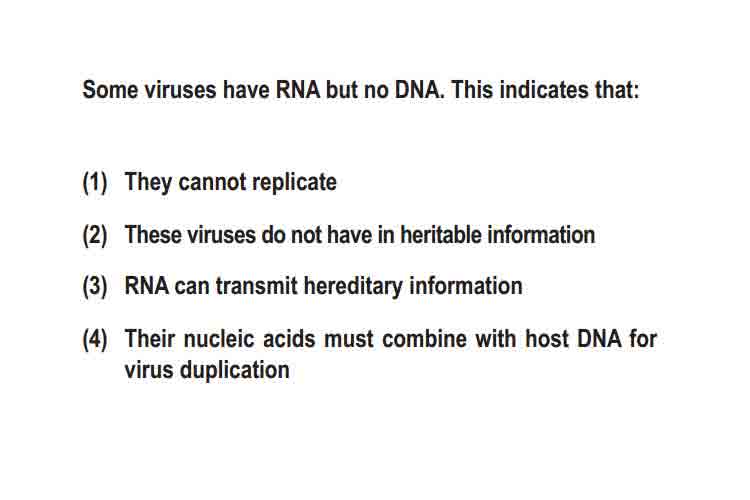 Some viruses have RNA but no DNA. This indicates that:

(1) They cannot replicate

(2) These viruses do not have in heritable information

(3) RNA can transmit hereditary information

(4) Their nucleic acids must combine with host DNA for virus duplication